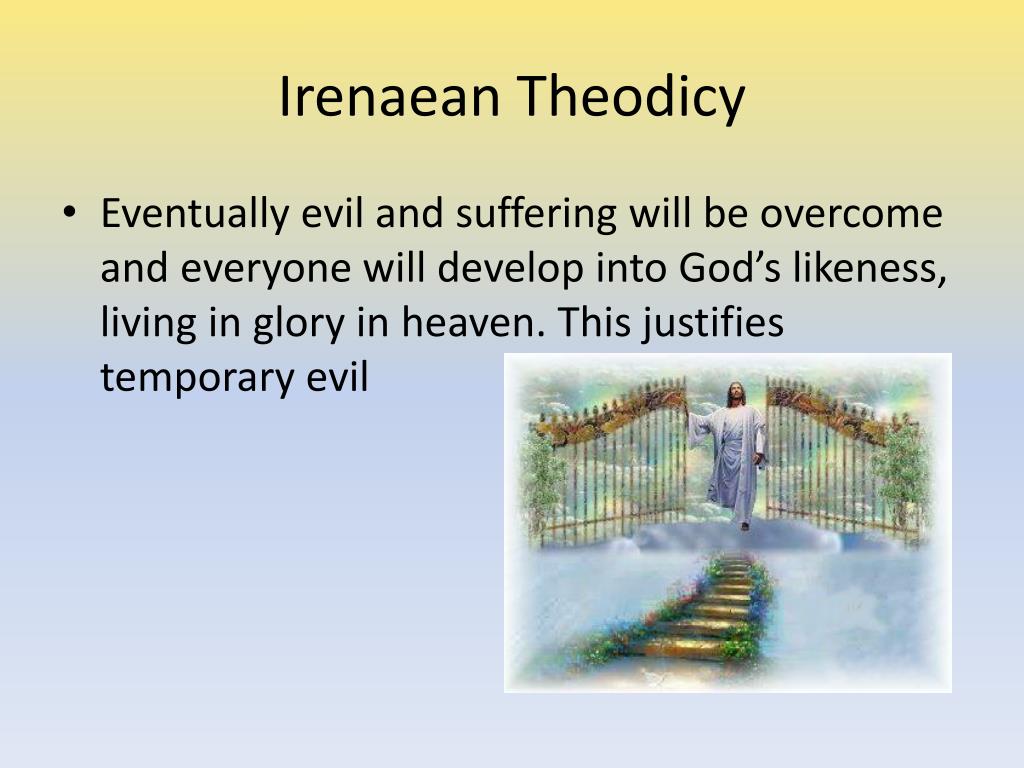 Irenaean Theodicy

• Eventually evil and suffering will be overcome and everyone will develop into God's likeness, living in glory in heaven. This justifies temporary evil